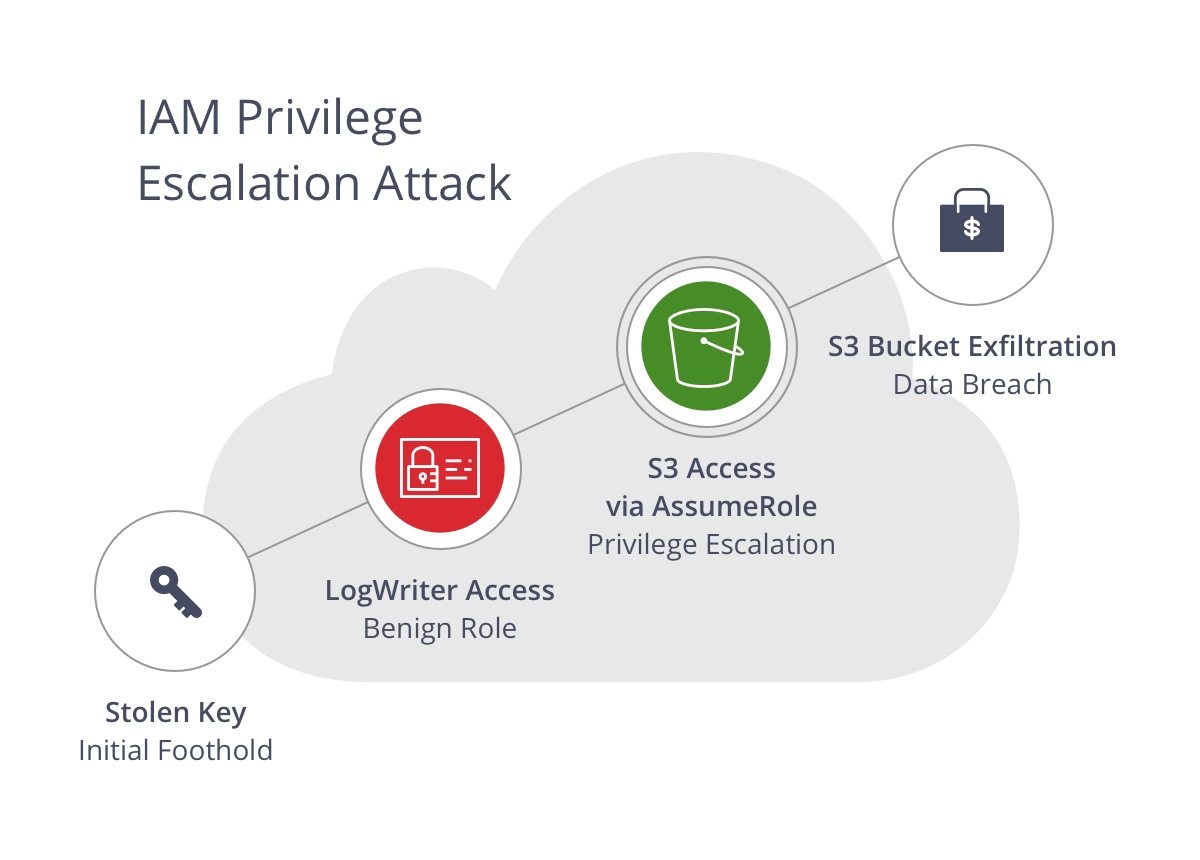 IAM Privilege Escalation Attack

$

S3 Bucket Exfiltration
Data Breach

S3 Access
via AssumeRole
Privilege Escalation

LogWriter Access
Benign Role

Stolen Key
Initial Foothold